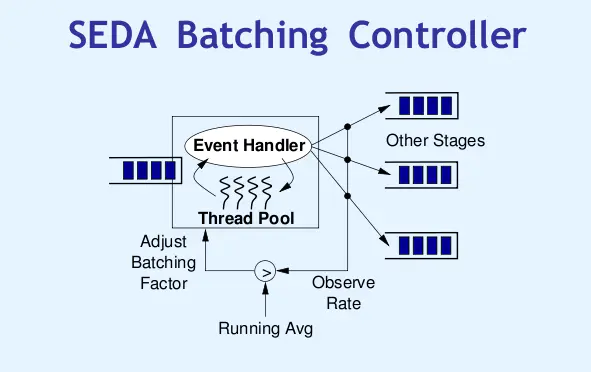 SEDA Batching Controller

Event Handler

Thread Pool

Other Stages

Adjust Batching Factor

>

Observe Rate

Running Avg